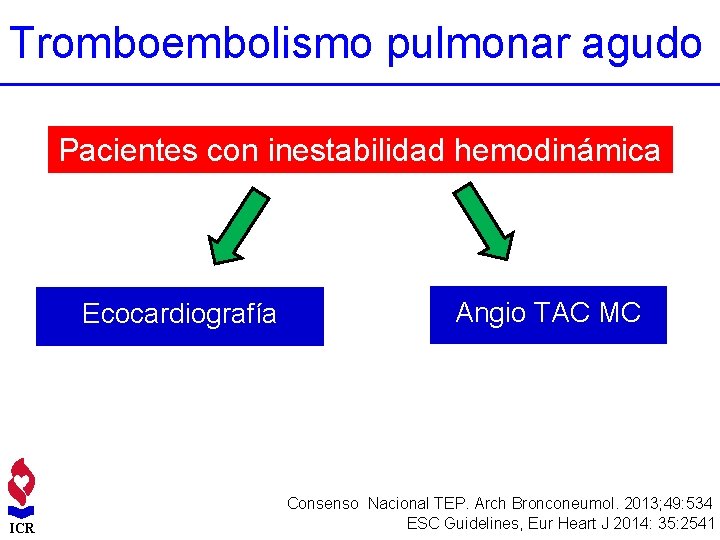 Tromboembolismo pulmonar agudo

Pacientes con inestabilidad hemodinámica

Ecocardiografía

Angio TAC MC

ICR

Consenso Nacional TEP. Arch Bronconeumol. 2013;49:534
ESC Guidelines, Eur Heart J 2014: 35:2541